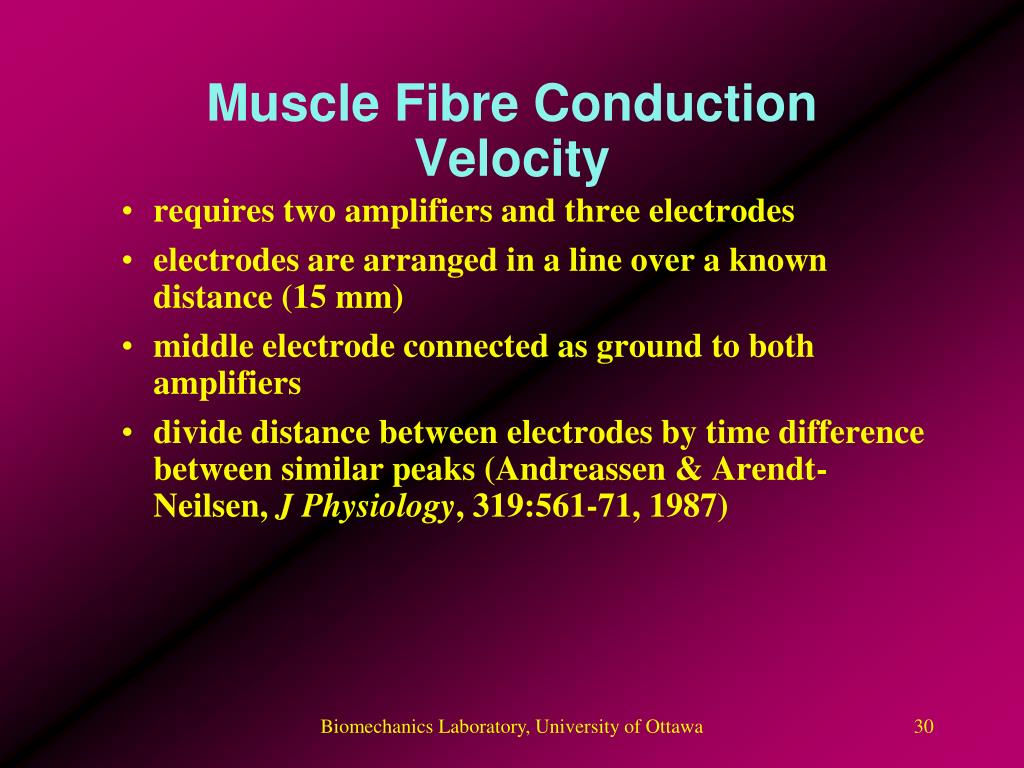 Muscle Fibre Conduction Velocity

• requires two amplifiers and three electrodes
• electrodes are arranged in a line over a known distance (15 mm)
• middle electrode connected as ground to both amplifiers
• divide distance between electrodes by time difference between similar peaks (Andreassen & Arendt-Neilsen, J Physiology, 319:561-71, 1987)

Biomechanics Laboratory, University of Ottawa

30